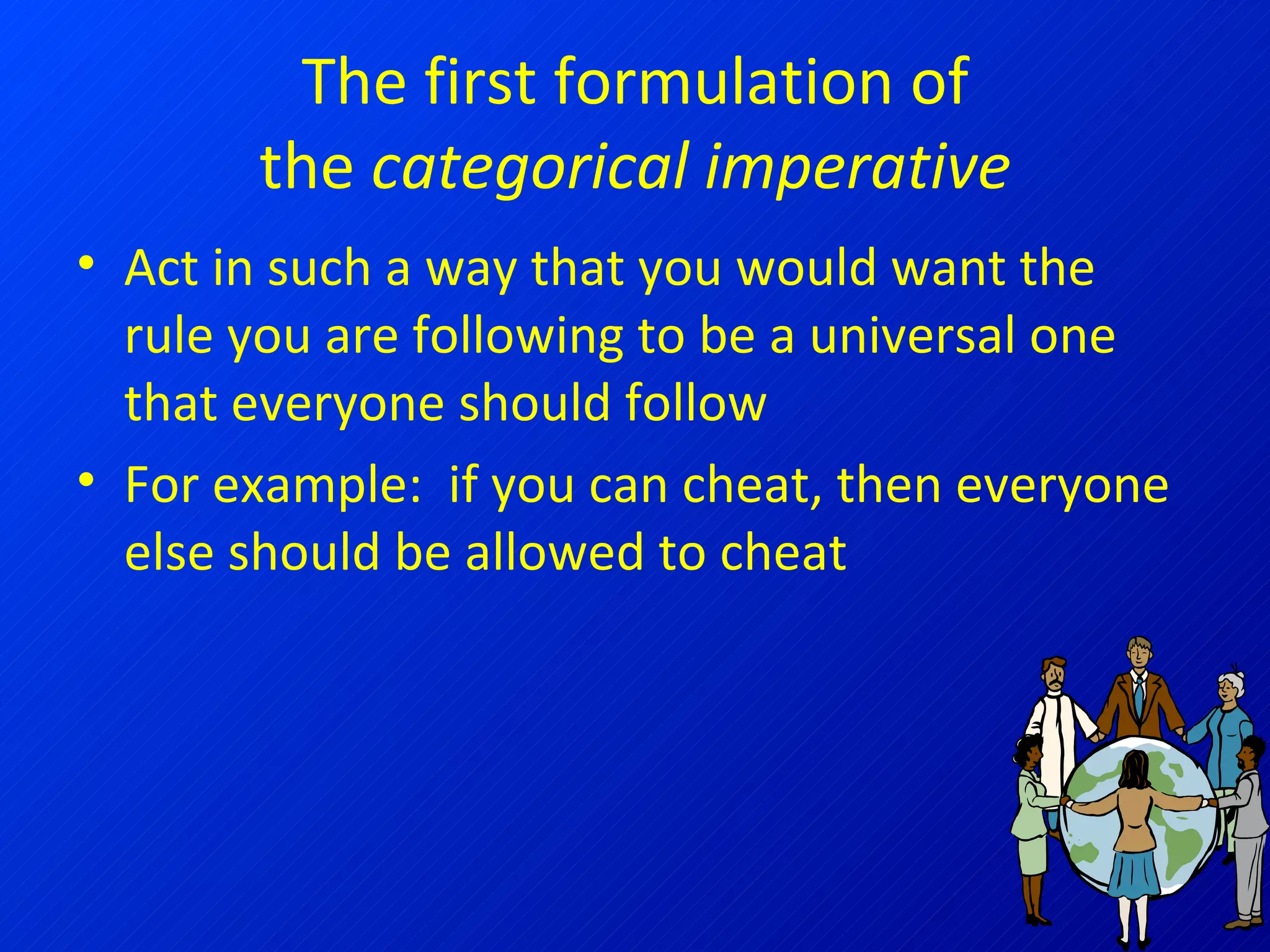 The first formulation of the categorical imperative

• Act in such a way that you would want the rule you are following to be a universal one that everyone should follow

• For example:  if you can cheat, then everyone else should be allowed to cheat